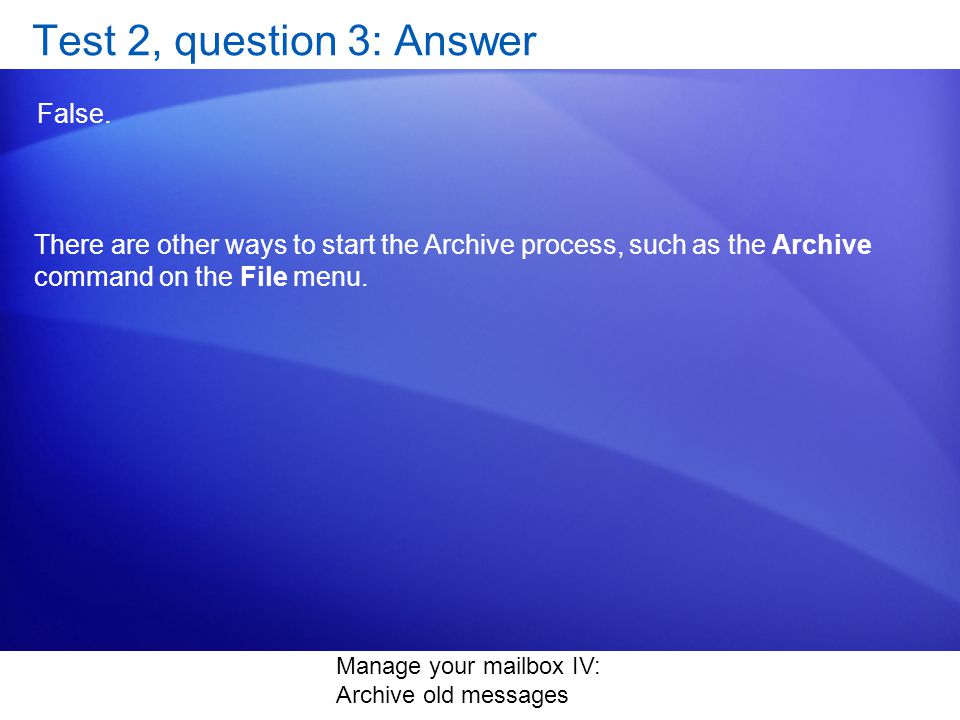 Test 2, question 3: Answer

False.

There are other ways to start the Archive process, such as the Archive command on the File menu.

Manage your mailbox IV: Archive old messages